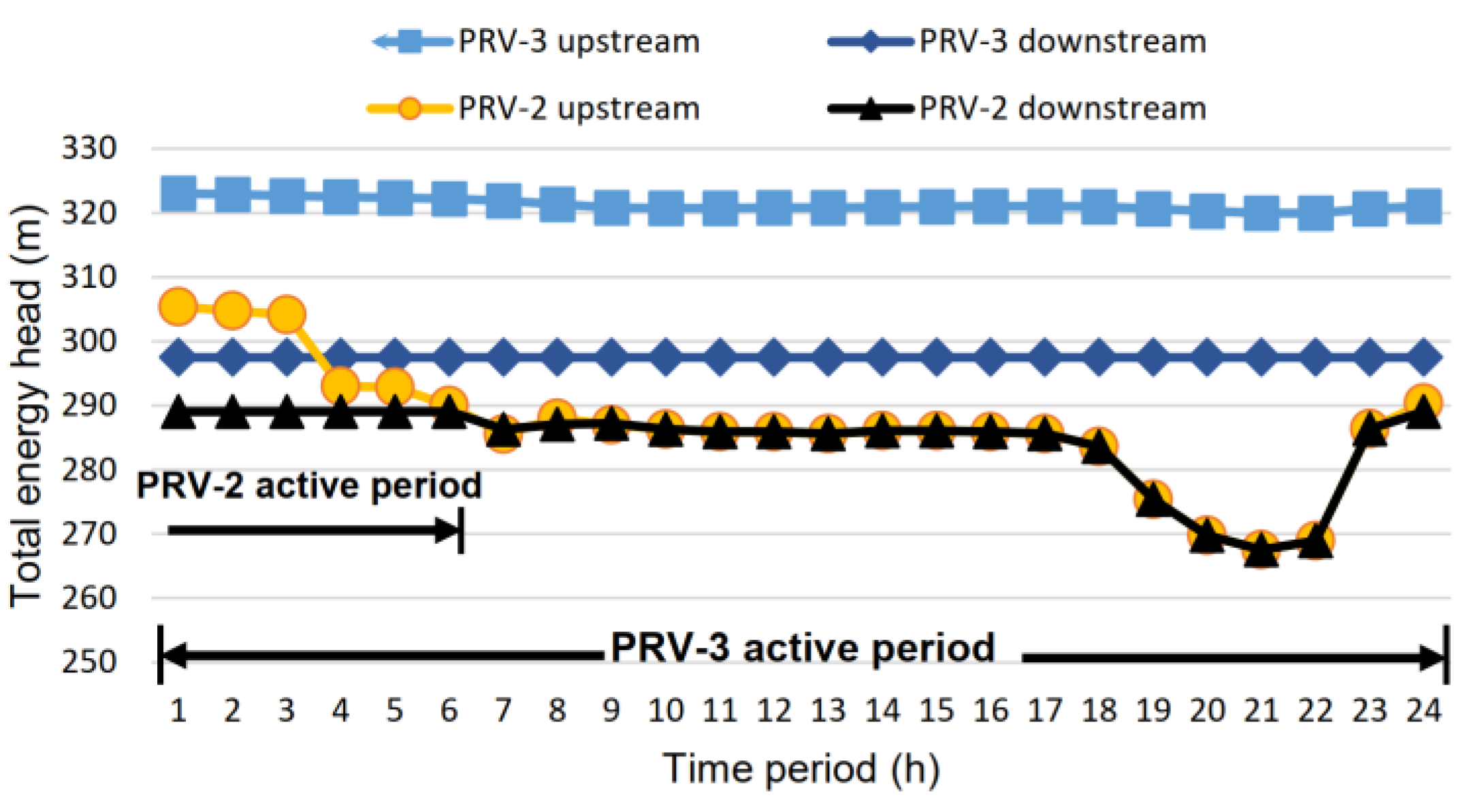 PRV-3 upstream
PRV-3 downstream
PRV-2 upstream
PRV-2 downstream

Total energy head (m)

330
320
310
300
290
280
270
260
250

PRV-2 active period

PRV-3 active period

1 2 3 4 5 6 7 8 9 10 11 12 13 14 15 16 17 18 19 20 21 22 23 24

Time period (h)